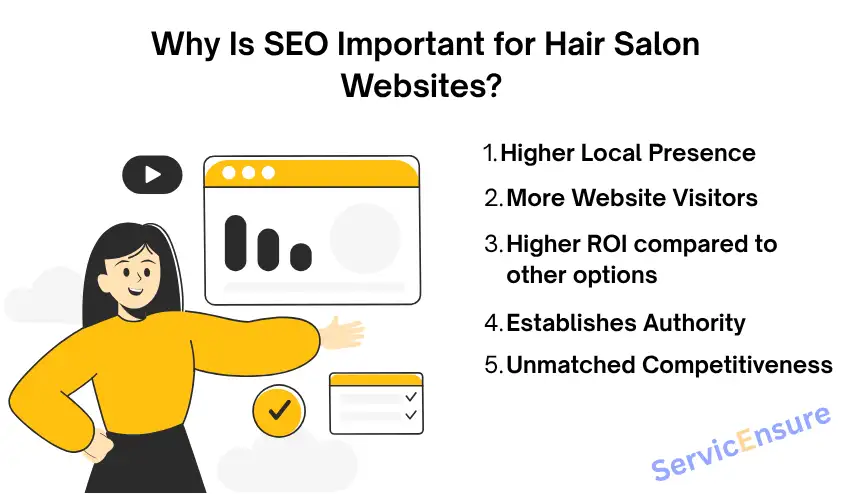 Why Is SEO Important for Hair Salon Websites?

1. Higher Local Presence
2. More Website Visitors
3. Higher ROI compared to other options
4. Establishes Authority
5. Unmatched Competitiveness

ServicEnsure